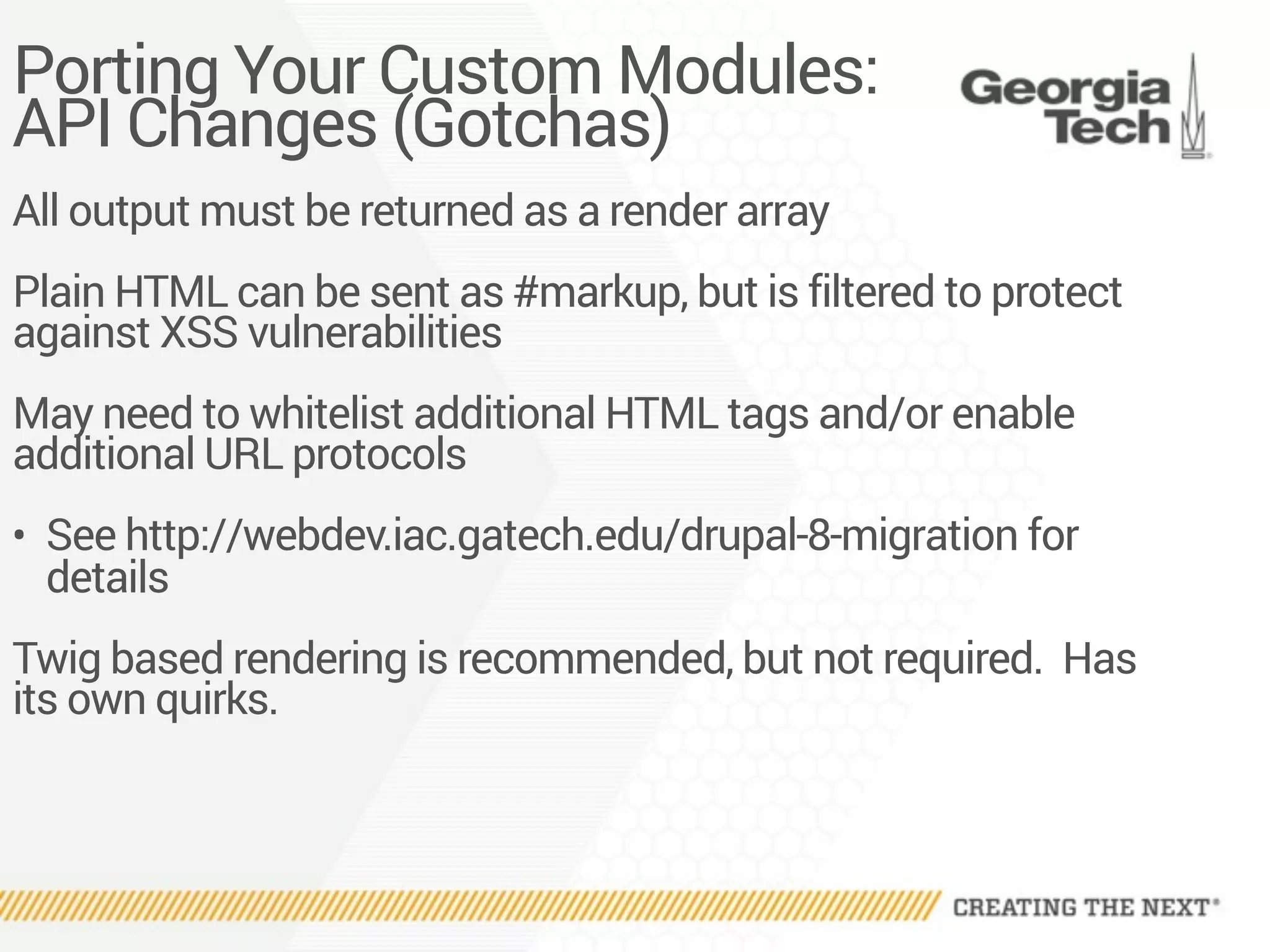 Porting Your Custom Modules:
API Changes (Gotchas)

Georgia Tech

All output must be returned as a render array

Plain HTML can be sent as #markup, but is filtered to protect against XSS vulnerabilities

May need to whitelist additional HTML tags and/or enable additional URL protocols

• See http://webdev.iac.gatech.edu/drupal-8-migration for details

Twig based rendering is recommended, but not required. Has its own quirks.

CREATING THE NEXT®